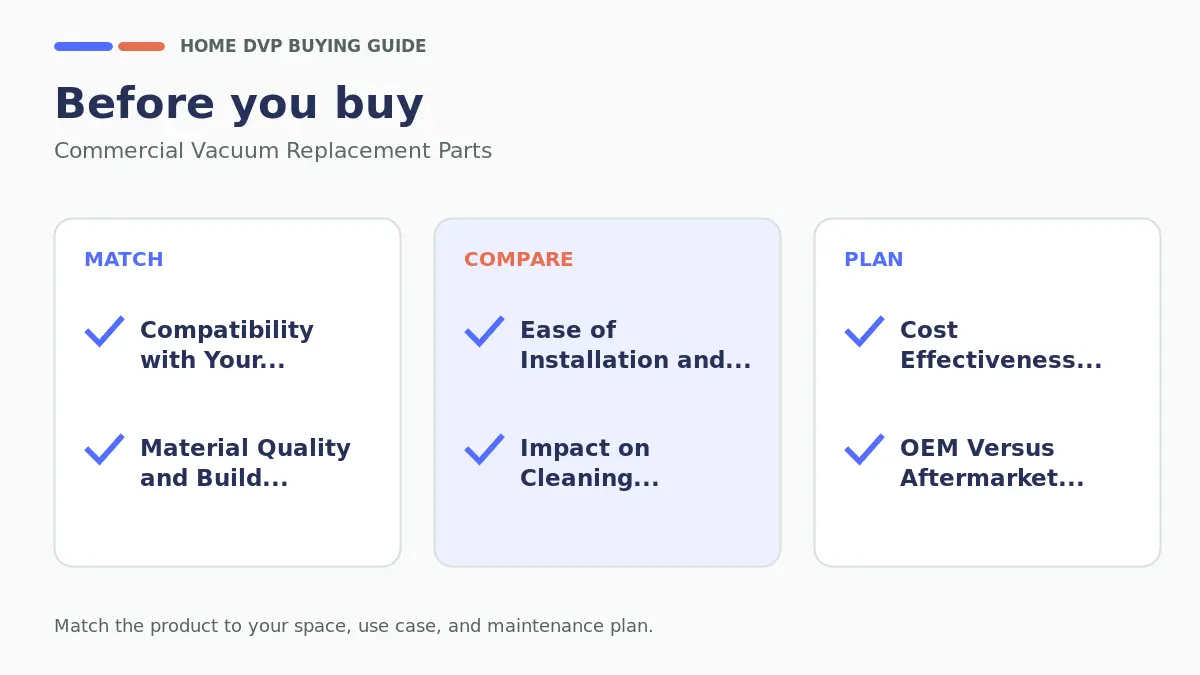 HOME DVP BUYING GUIDE

Before you buy

Commercial Vacuum Replacement Parts

MATCH

✓ Compatibility with Your...

✓ Material Quality and Build...

COMPARE

✓ Ease of Installation and...

✓ Impact on Cleaning...

PLAN

✓ Cost Effectiveness...

✓ OEM Versus Aftermarket...

Match the product to your space, use case, and maintenance plan.